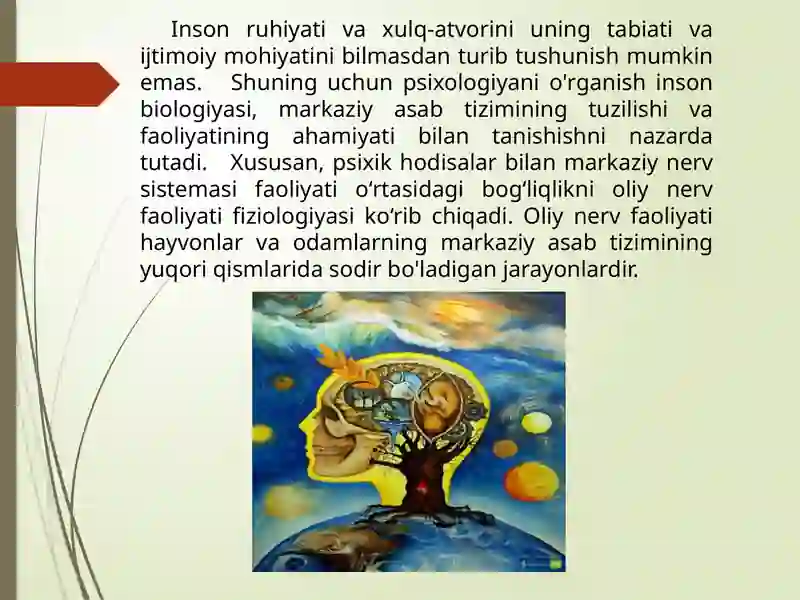 Inson ruhiyati va xulq-atvorini uning tabiati va ijtimoiy mohiyatini bilmasdan turib tushunish mumkin emas. Shuning uchun psixologiyani o'rganish inson biologiyasi, markaziy asab tizimining tuzilishi va faoliyatining ahamiyati bilan tanishishni nazarda tutadi. Xususan, psixik hodisalar bilan markaziy nerv sistemasi faoliyati o‘rtasidagi bog‘liqlikni oliy nerv faoliyati fiziologiyasi ko‘rib chiqadi. Oliy nerv faoliyati hayvonlar va odamlarning markaziy asab tizimining yuqori qismlarida sodir bo'ladigan jarayonlardir.